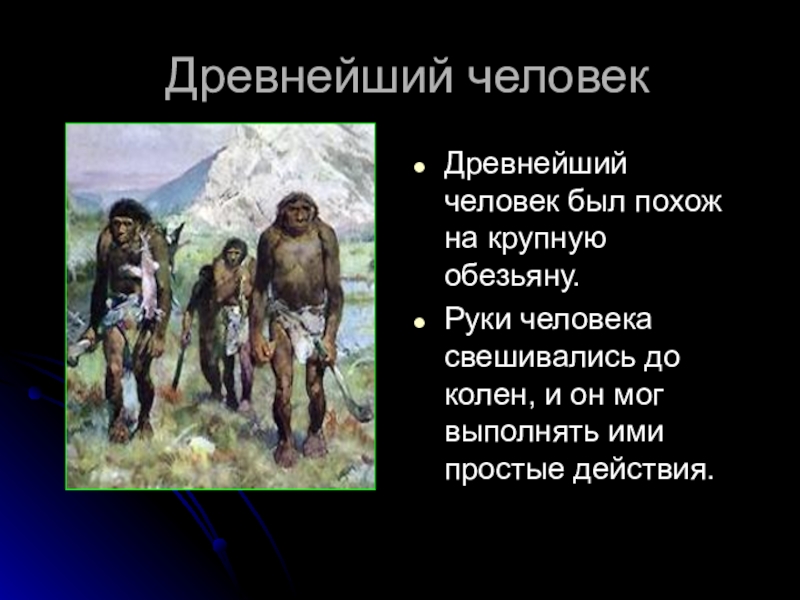 Древнейший человек

- Древнейший человек был похож на крупную обезьяну.
- Руки человека свешивались до колен, и он мог выполнять ими простые действия.